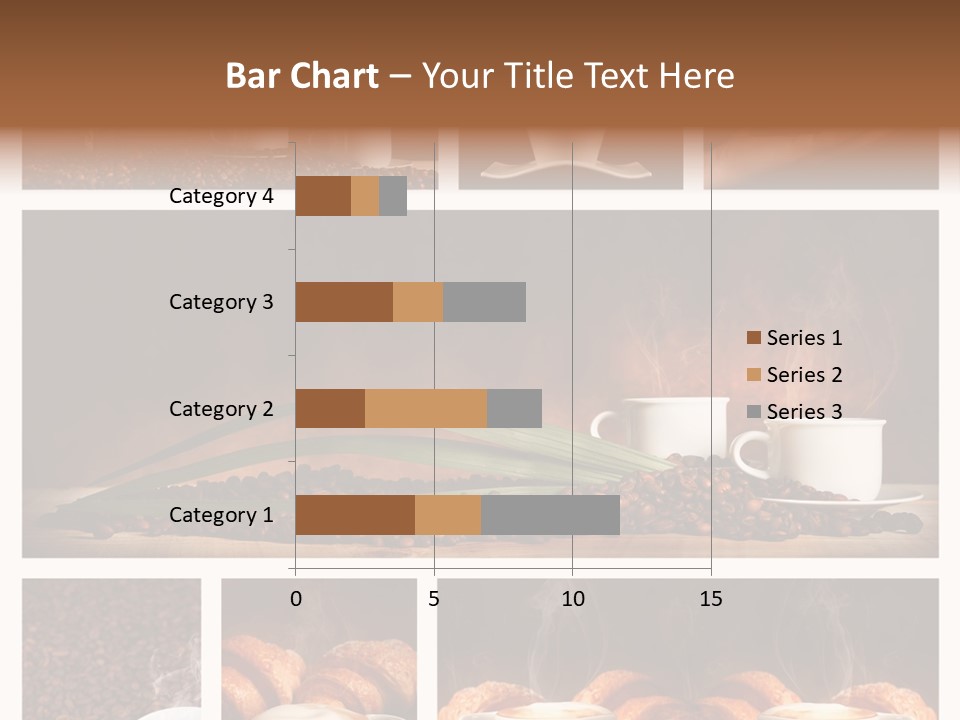 Bar Chart – Your Title Text Here

Category 4
Category 3
Category 2
Category 1

0
5
10
15

Series 1
Series 2
Series 3